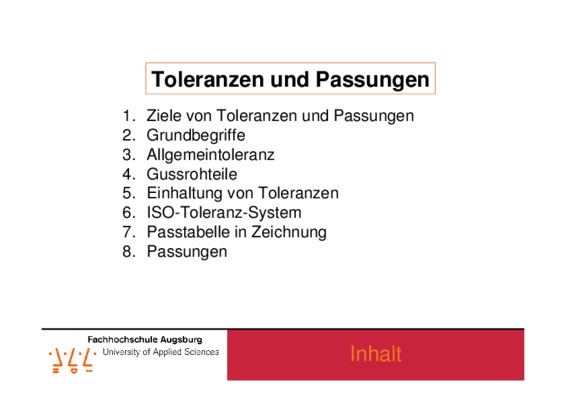 Toleranzen und Passungen

1. Ziele von Toleranzen und Passungen
2. Grundbegriffe
3. Allgemeintoleranz
4. Gussrohteile
5. Einhaltung von Toleranzen
6. ISO-Toleranz-System
7. Passtabelle in Zeichnung
8. Passungen

Fachhochschule Augsburg
University of Applied Sciences

Inhalt